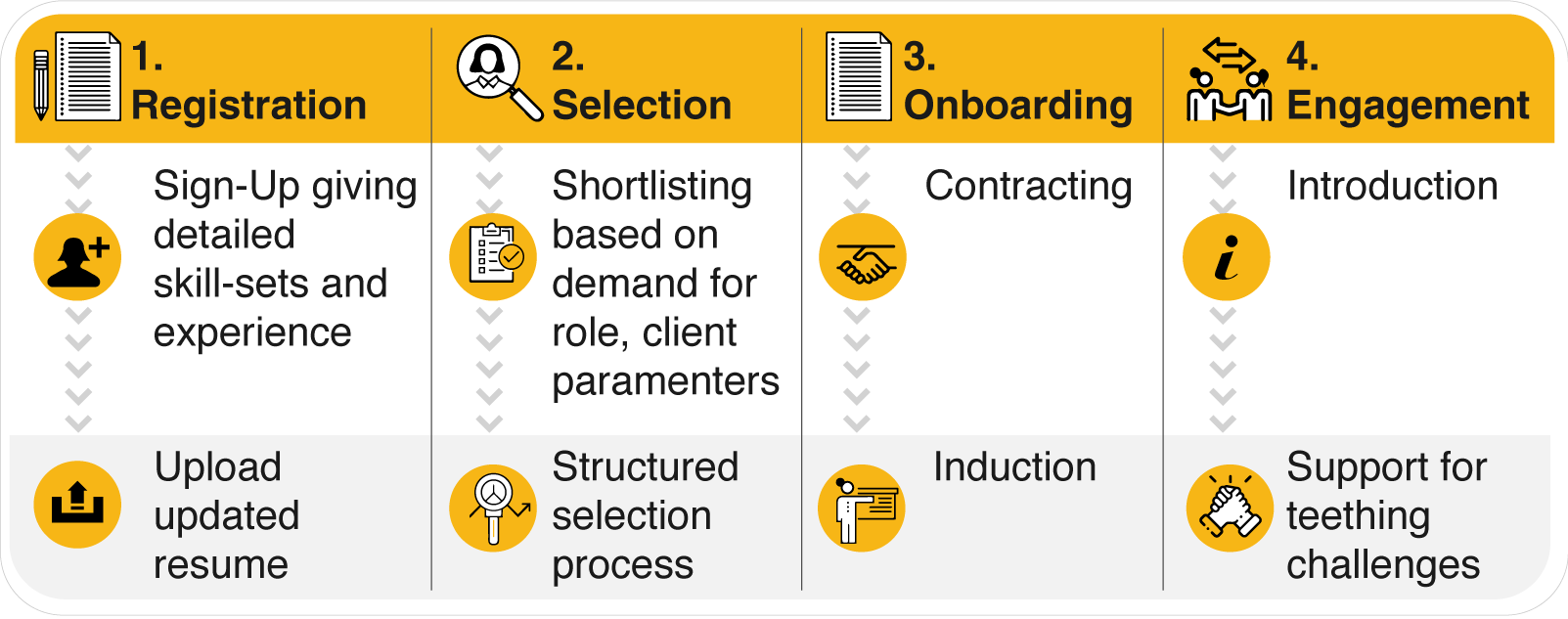 1. Registration

Sign-Up giving detailed skill-sets and experience

Upload updated resume

2. Selection

Shortlisting based on demand for role, client paramenters

Structured selection process

3. Onboarding

Contracting

Induction

4. Engagement

Introduction

Support for teething challenges